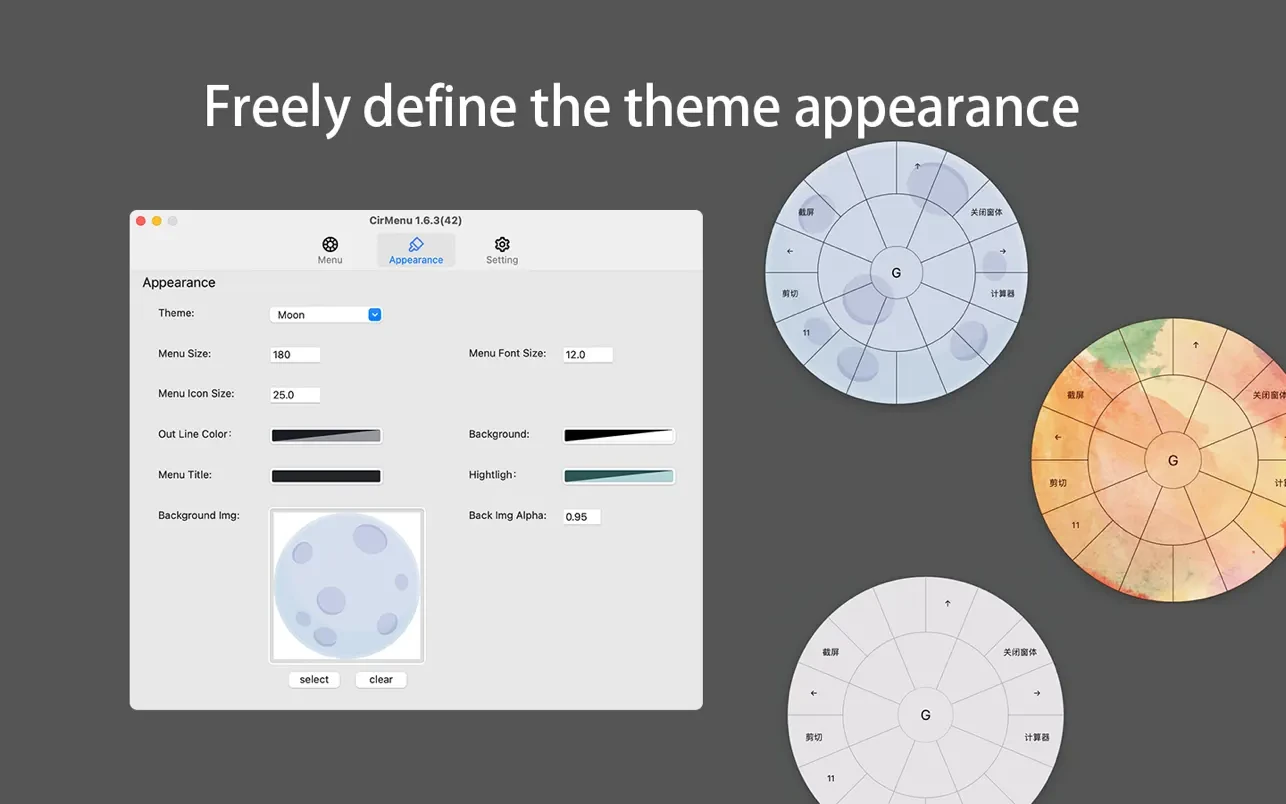 Freely define the theme appearance

CirMenu 1.6.3(42)

Menu Appearance Setting

Appearance

Theme: Moon

Menu Size: 180

Menu Font Size: 12.0

Menu Icon Size: 25.0

Out Line Color:

Background:

Menu Title:

Hightligh:

Background Img:

Back Img Alpha: 0.95

select clear

↑
截屏
关闭窗体
←
→
G
剪切
计算器
11

↑
截屏
关闭窗体
←
G
剪切
计
11

↑
截屏
关闭窗体
←
→
G
剪切
计算器
11